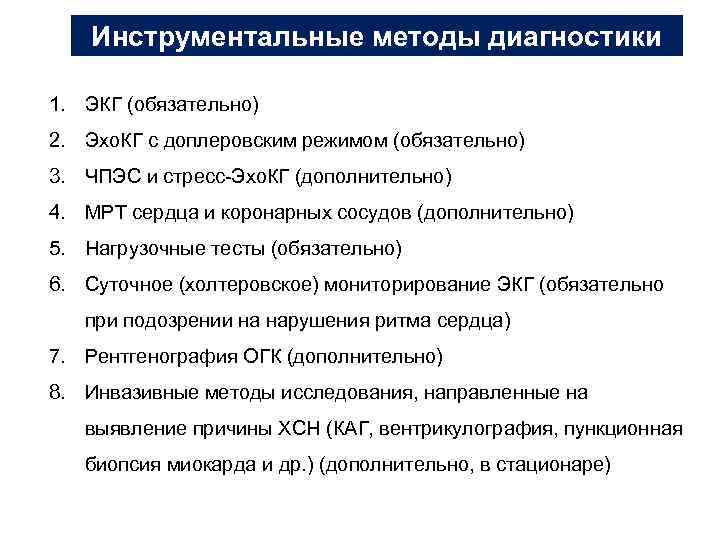 Инструментальные методы диагностики

1. ЭКГ (обязательно)
2. ЭхоКГ с доплеровским режимом (обязательно)
3. ЧПЭС и стресс-ЭхоКГ (дополнительно)
4. МРТ сердца и коронарных сосудов (дополнительно)
5. Нагрузочные тесты (обязательно)
6. Суточное (холтеровское) мониторирование ЭКГ (обязательно при подозрении на нарушения ритма сердца)
7. Рентгенография ОГК (дополнительно)
8. Инвазивные методы исследования, направленные на выявление причины ХСН (КАГ, вентрикулография, пункционная биопсия миокарда и др.) (дополнительно, в стационаре)